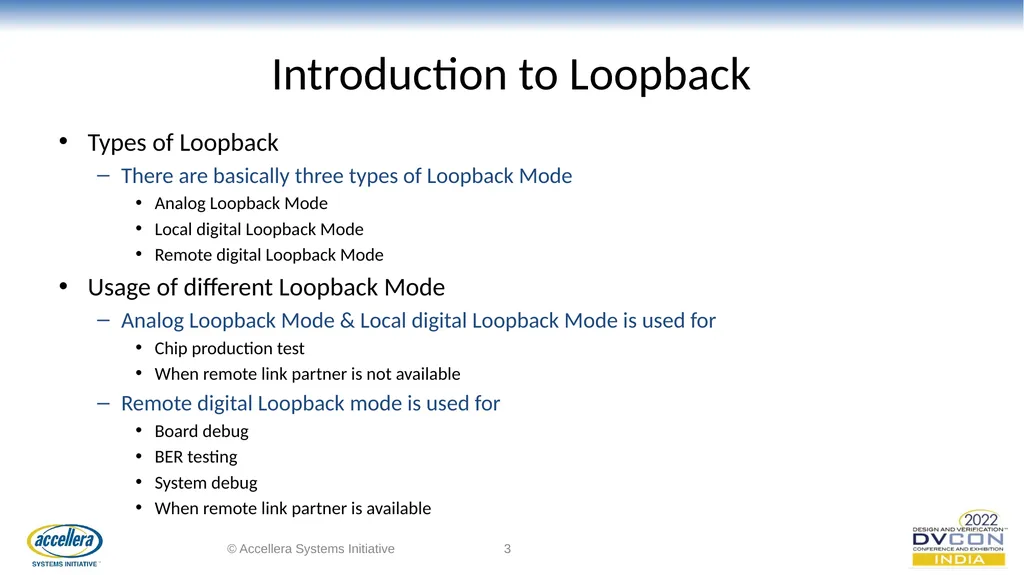 Introduction to Loopback

• Types of Loopback
– There are basically three types of Loopback Mode
• Analog Loopback Mode
• Local digital Loopback Mode
• Remote digital Loopback Mode

• Usage of different Loopback Mode
– Analog Loopback Mode & Local digital Loopback Mode is used for
• Chip production test
• When remote link partner is not available
– Remote digital Loopback mode is used for
• Board debug
• BER testing
• System debug
• When remote link partner is available

accellera
SYSTEMS INITIATIVE

© Accellera Systems Initiative

3

2022
DESIGN AND VERIFICATION
DVCON
CONFERENCE AND EXHIBITION
INDIA